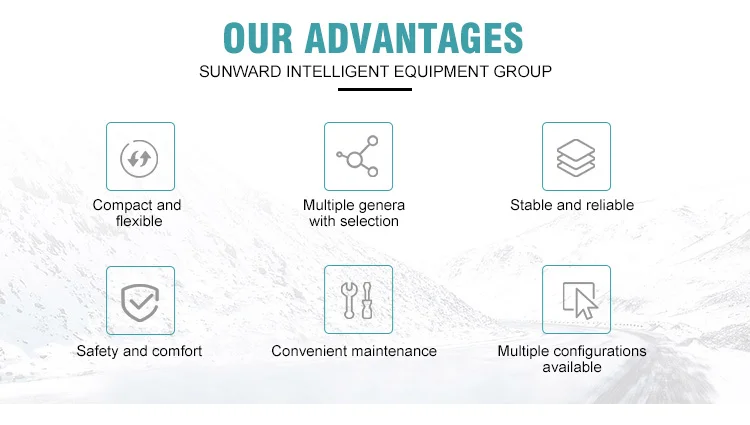 OUR ADVANTAGES
SUNWARD INTELLIGENT EQUIPMENT GROUP

Compact and flexible

Multiple genera with selection

Stable and reliable

Safety and comfort

Convenient maintenance

Multiple configurations available